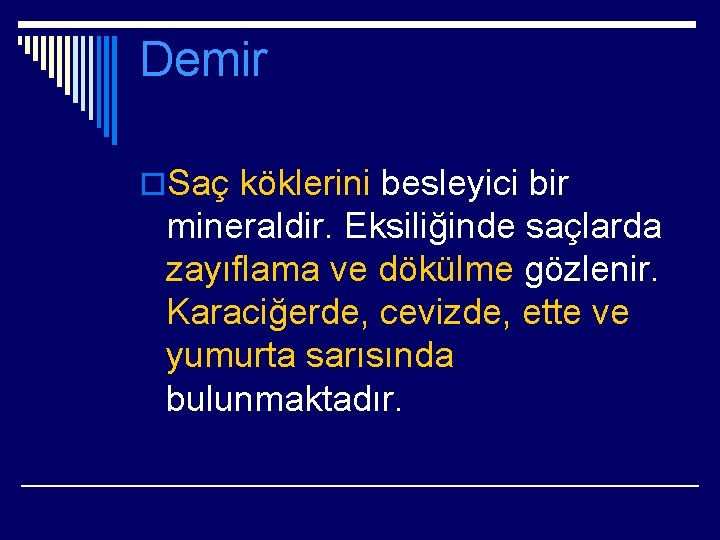 Demir

Saç köklerini besleyici bir mineraldir. Eksiliğinde saçlarda zayıflama ve dökülme gözlenir. Karaciğerde, cevizde, ette ve yumurta sarısında bulunmaktadır.